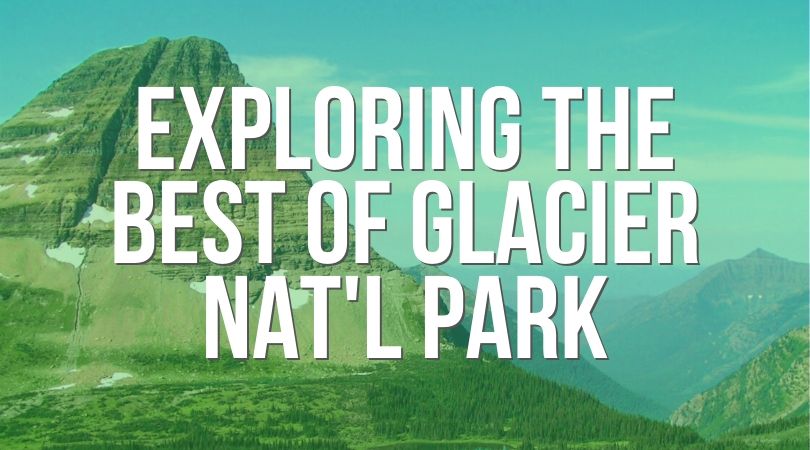 EXPLORING THE BEST OF GLACIER NAT'L PARK